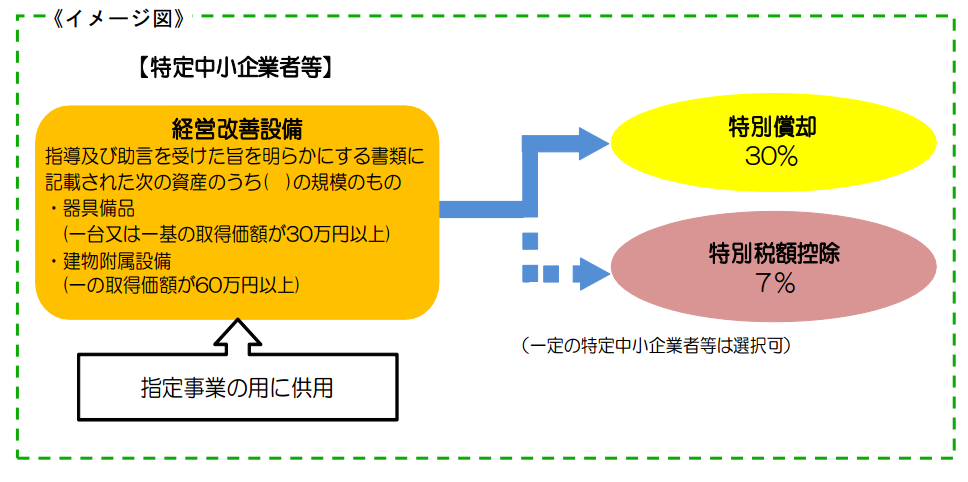 《イメージ図》

【特定中小企業者等】

経営改善設備
指導及び助言を受けた旨を明らかにする書類に記載された次の資産のうち(　)の規模のもの
・器具備品
(一台又は一基の取得価額が30万円以上)
・建物附属設備
(一の取得価額が60万円以上)

指定事業の用に供用

特別償却
30%

特別税額控除
7%

(一定の特定中小企業者等は選択可)